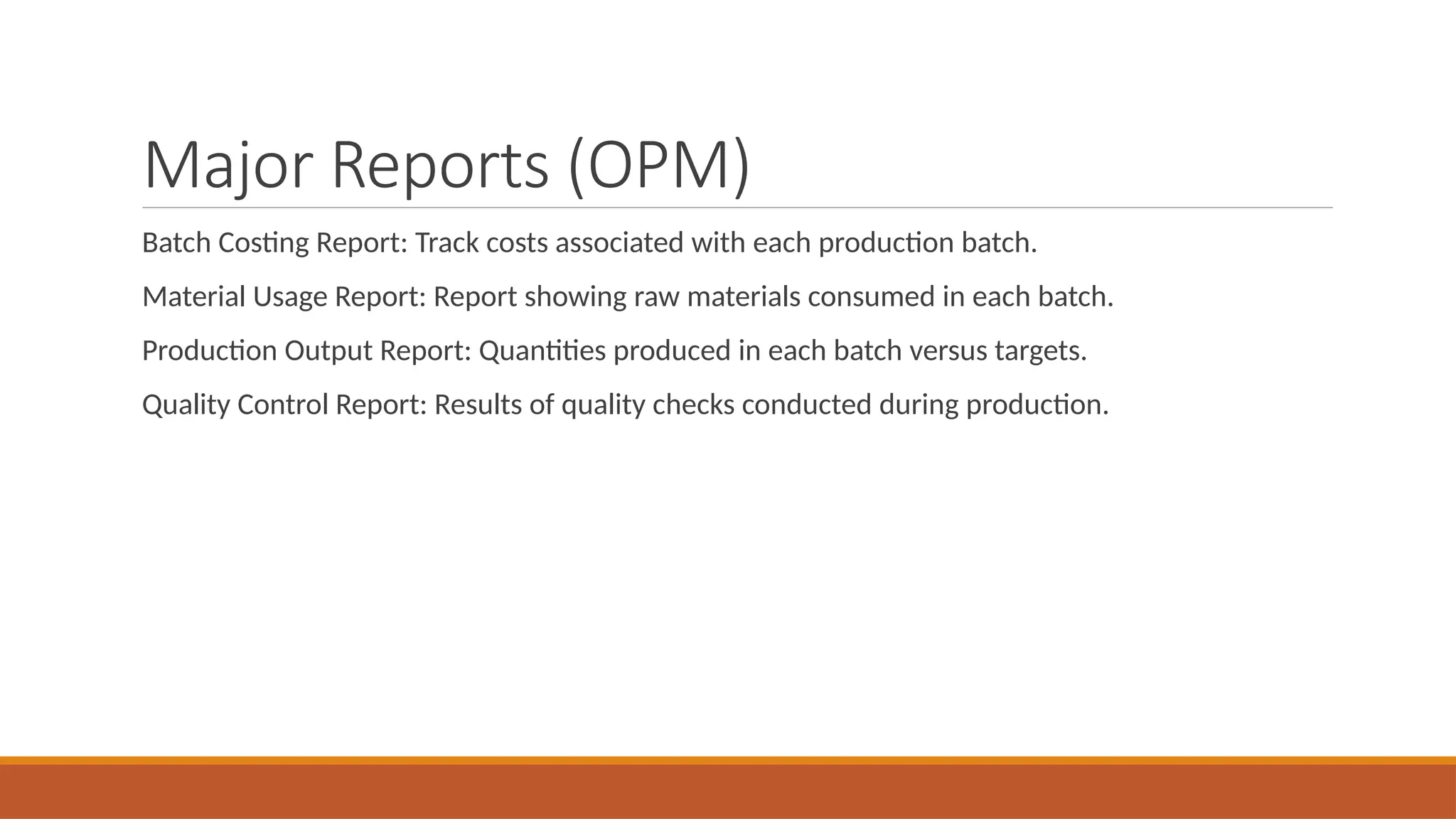 Major Reports (OPM)

Batch Costing Report: Track costs associated with each production batch.

Material Usage Report: Report showing raw materials consumed in each batch.

Production Output Report: Quantities produced in each batch versus targets.

Quality Control Report: Results of quality checks conducted during production.